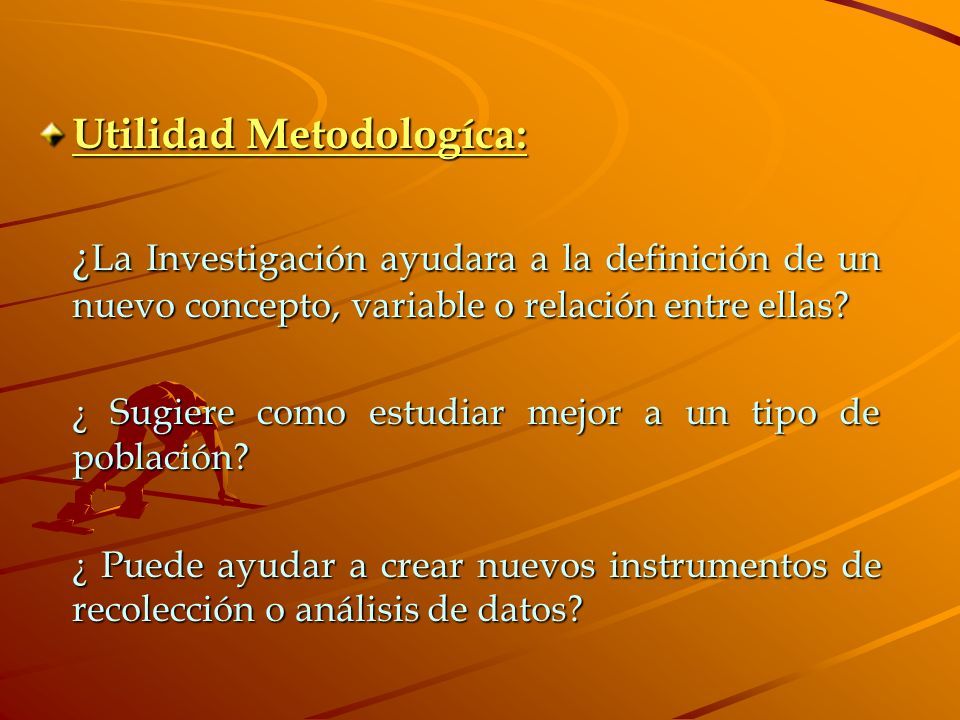 Utilidad Metodologíca:

¿La Investigación ayudara a la definición de un nuevo concepto, variable o relación entre ellas?

¿ Sugiere como estudiar mejor a un tipo de población?

¿ Puede ayudar a crear nuevos instrumentos de recolección o análisis de datos?